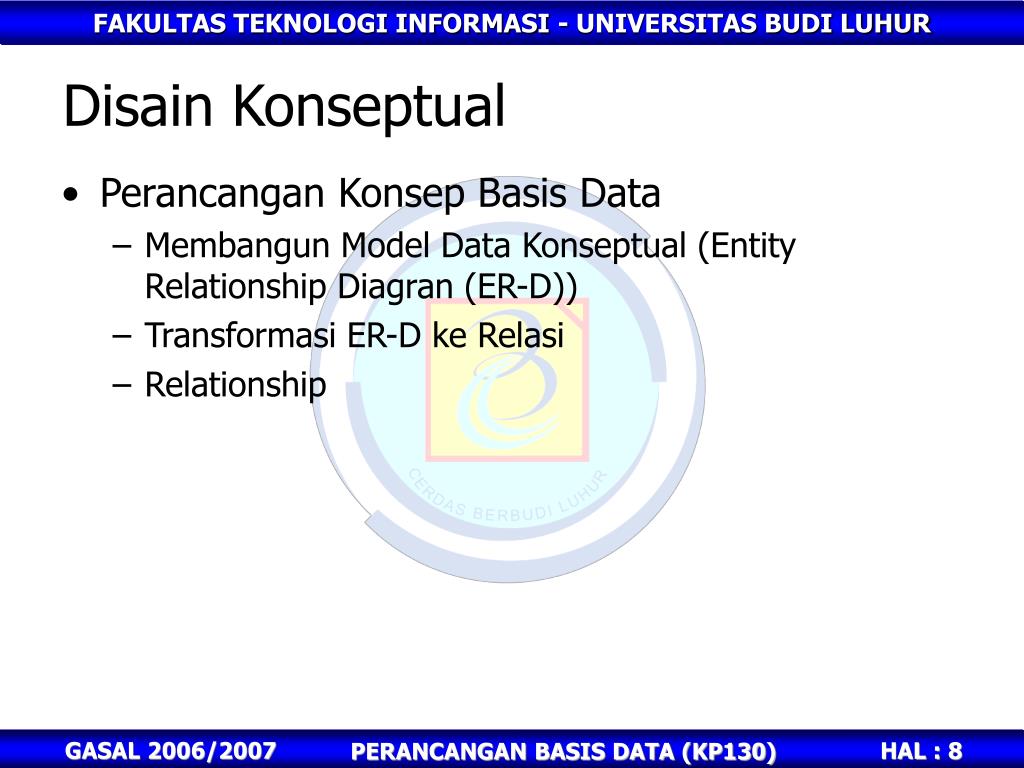 FAKULTAS TEKNOLOGI INFORMASI - UNIVERSITAS BUDI LUHUR

Disain Konseptual

• Perancangan Konsep Basis Data
– Membangun Model Data Konseptual (Entity Relationship Diagran (ER-D))
– Transformasi ER-D ke Relasi
– Relationship

CERDAS BERBUDI LUHUR

GASAL 2006/2007 PERANCANGAN BASIS DATA (KP130) HAL : 8